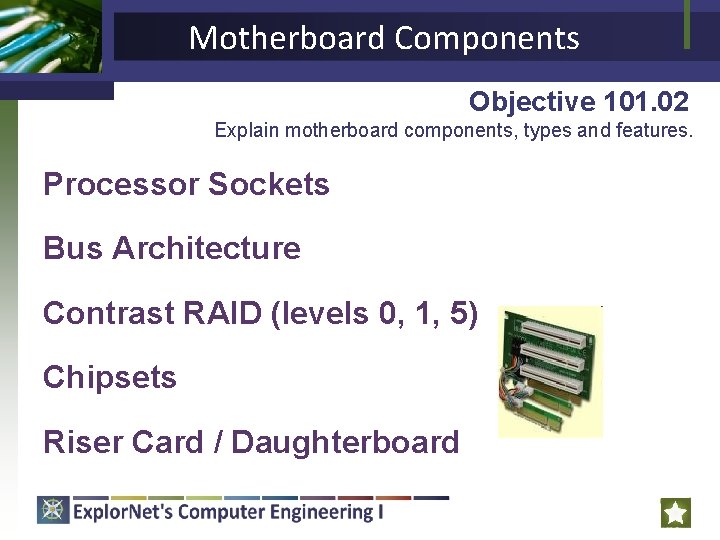 Motherboard Components

Objective 101.02
Explain motherboard components, types and features.

Processor Sockets

Bus Architecture

Contrast RAID (levels 0, 1, 5)

Chipsets

Riser Card / Daughterboard

ExplorNet's Computer Engineering I